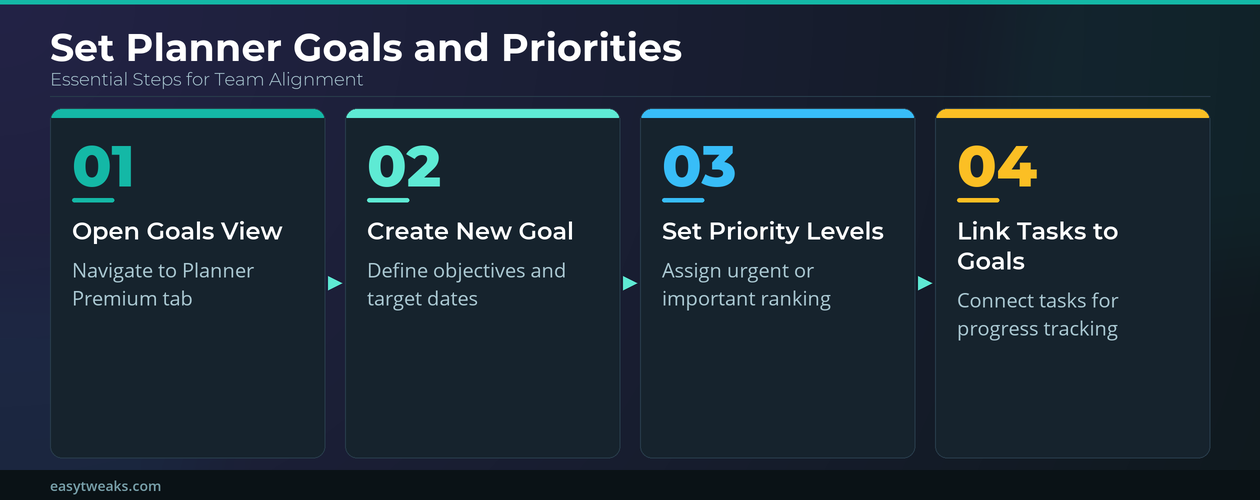 Set Planner Goals and Priorities
Essential Steps for Team Alignment

01
Open Goals View
Navigate to Planner Premium tab

02
Create New Goal
Define objectives and target dates

03
Set Priority Levels
Assign urgent or important ranking

04
Link Tasks to Goals
Connect tasks for progress tracking

easytweaks.com